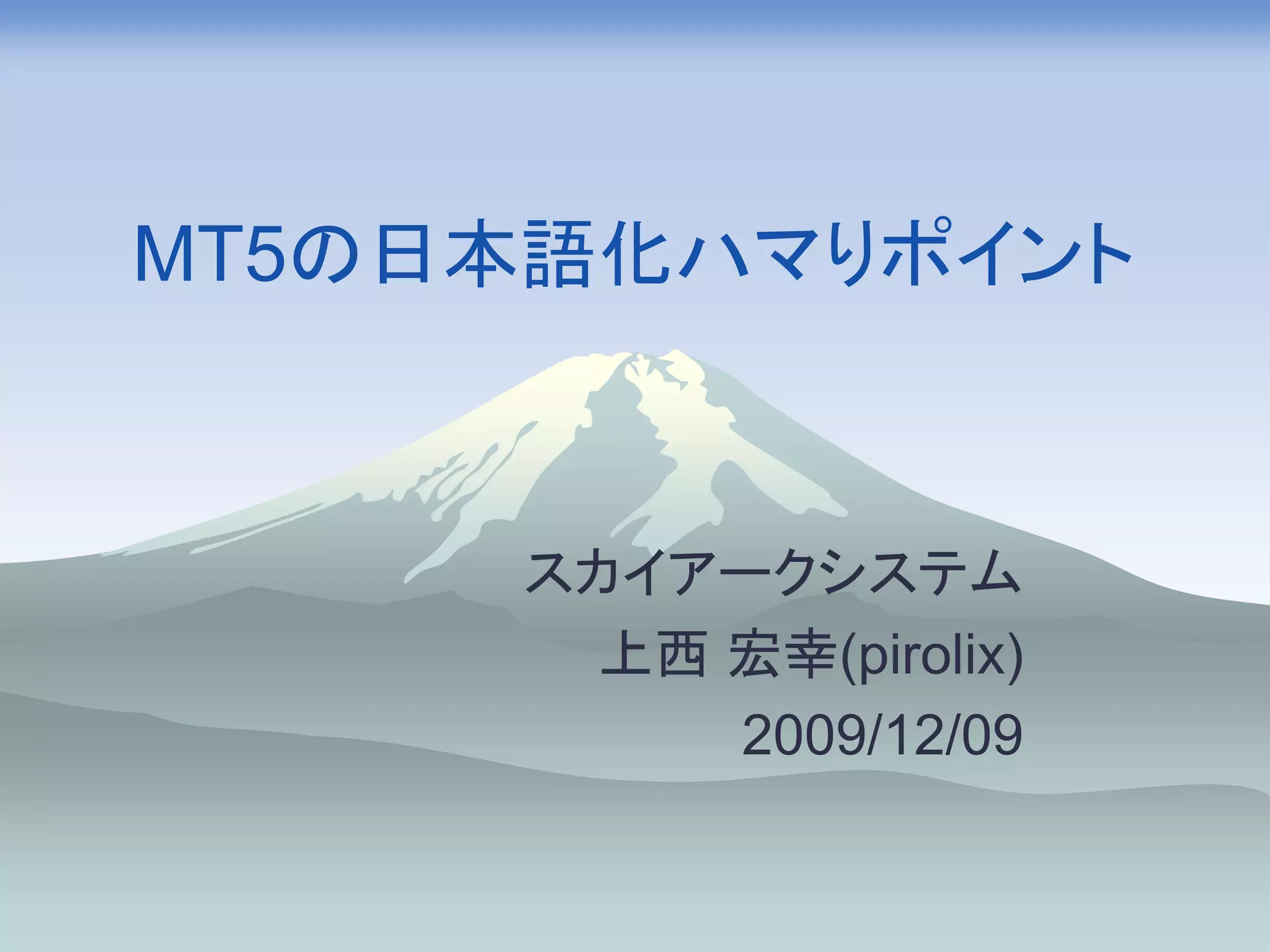 MT5の日本語化ハマりポイント

スカイアークシステム
上西 宏幸(pirolix)
2009/12/09